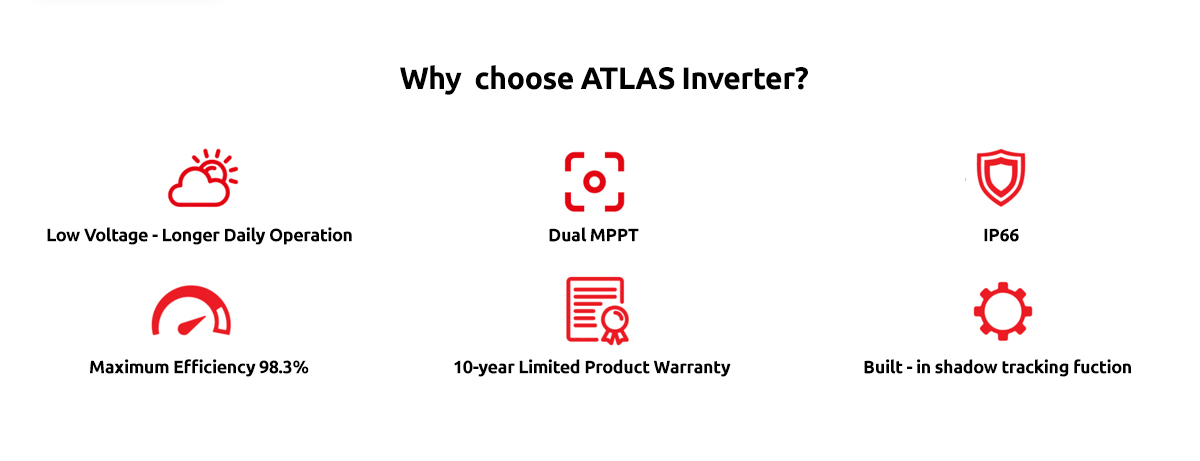 Why  choose ATLAS Inverter?

Low Voltage - Longer Daily Operation

Dual MPPT

IP66

Maximum Efficiency 98.3%

10-year Limited Product Warranty

Built - in shadow tracking fuction